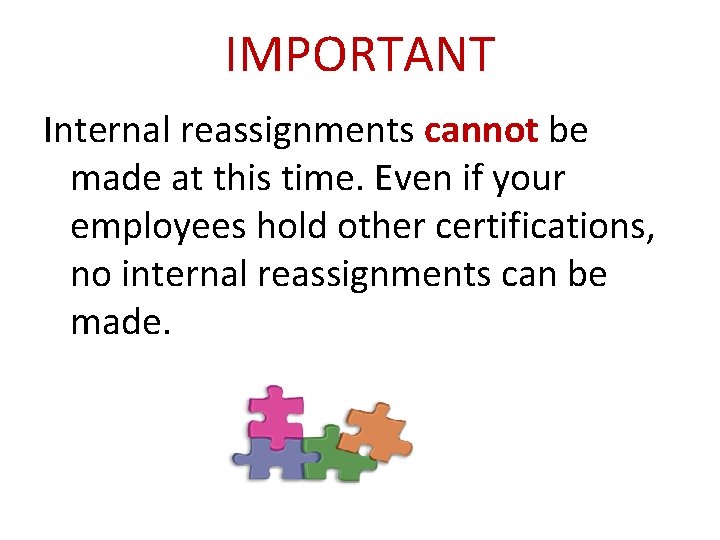 IMPORTANT

Internal reassignments cannot be made at this time. Even if your employees hold other certifications, no internal reassignments can be made.